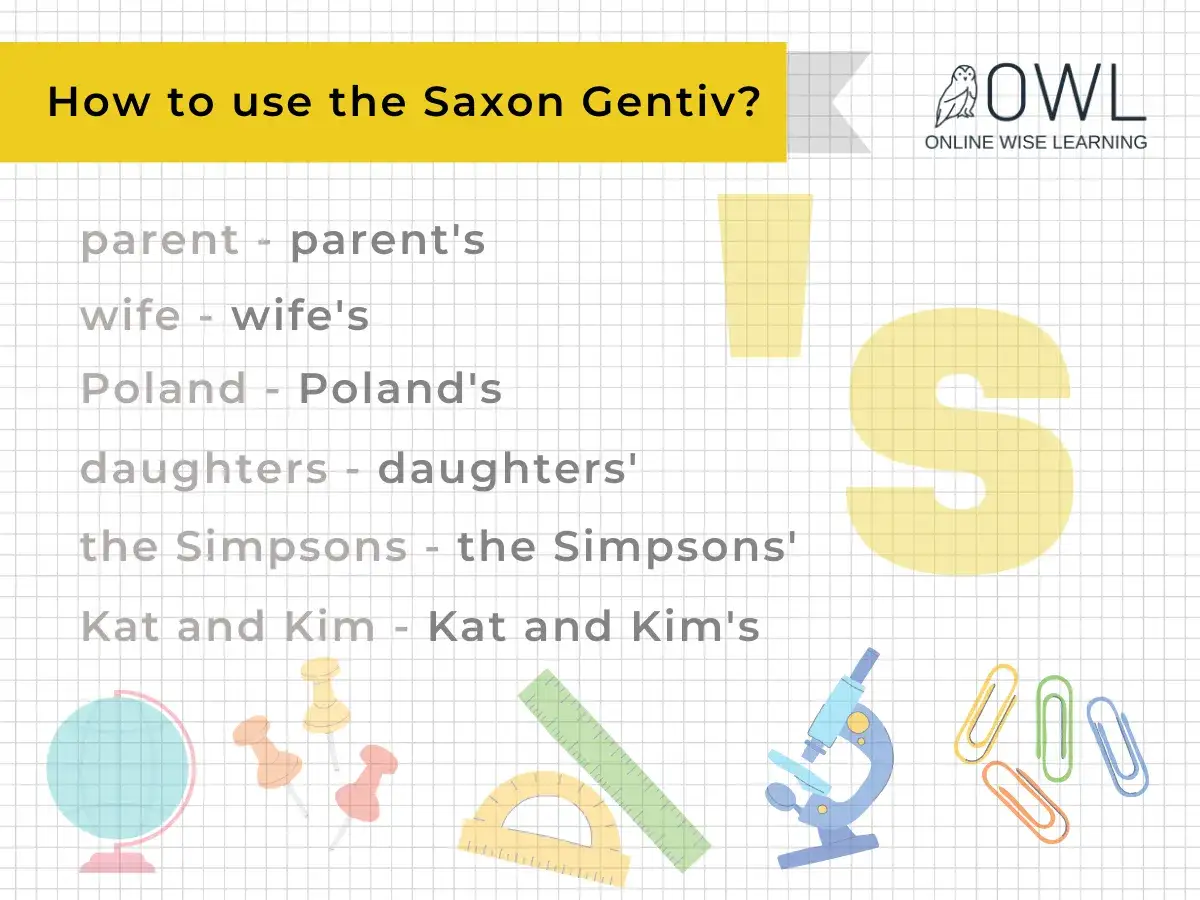 How to use the Saxon Gentiv?

OWL
ONLINE WISE LEARNING

parent - parent's
wife - wife's
Poland - Poland's
daughters - daughters'
the Simpsons - the Simpsons'
Kat and Kim - Kat and Kim's

's